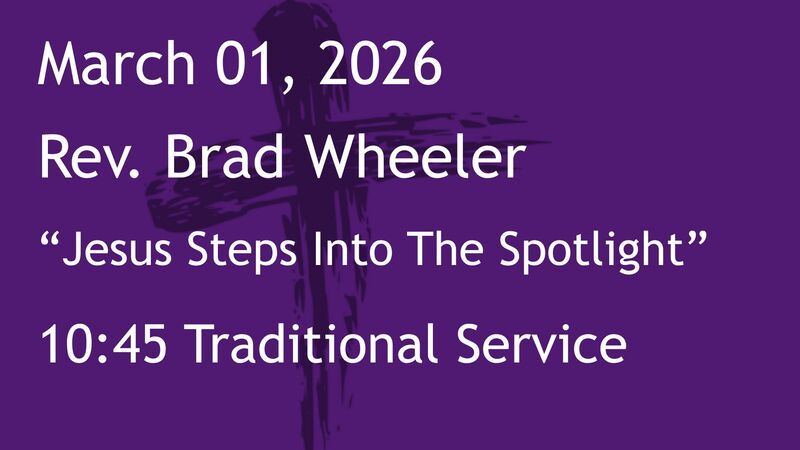 March 01, 2026

Rev. Brad Wheeler

“Jesus Steps Into The Spotlight”

10:45 Traditional Service